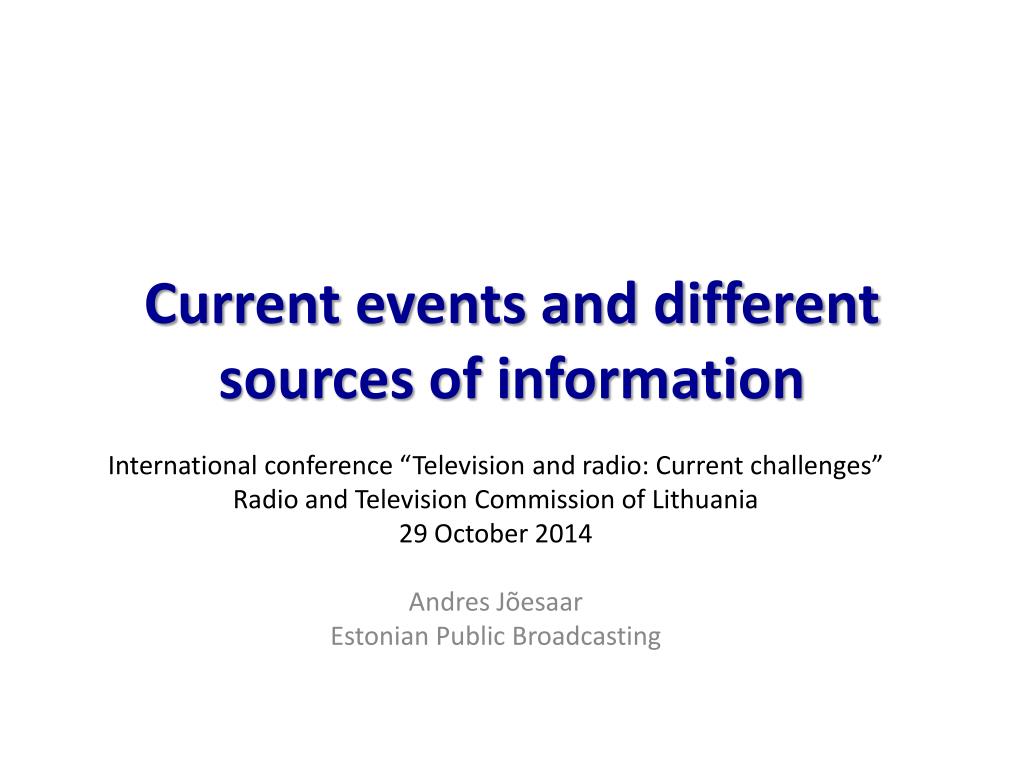 Current events and different sources of information

International conference “Television and radio: Current challenges”
Radio and Television Commission of Lithuania
29 October 2014

Andres Jõesaar
Estonian Public Broadcasting